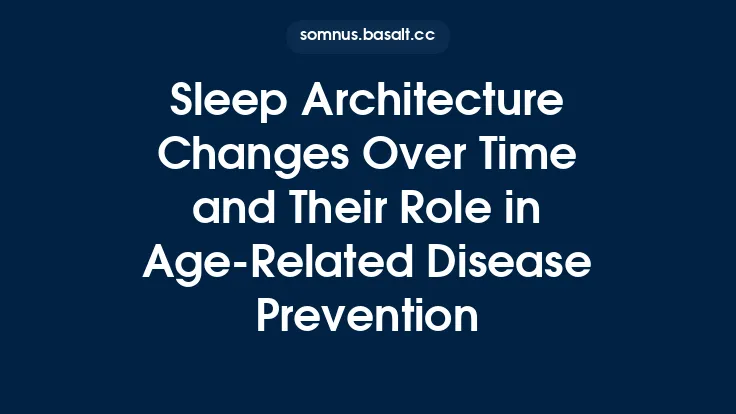 somnus.basalt.cc

Sleep Architecture Changes Over Time and Their Role in Age-Related Disease Prevention